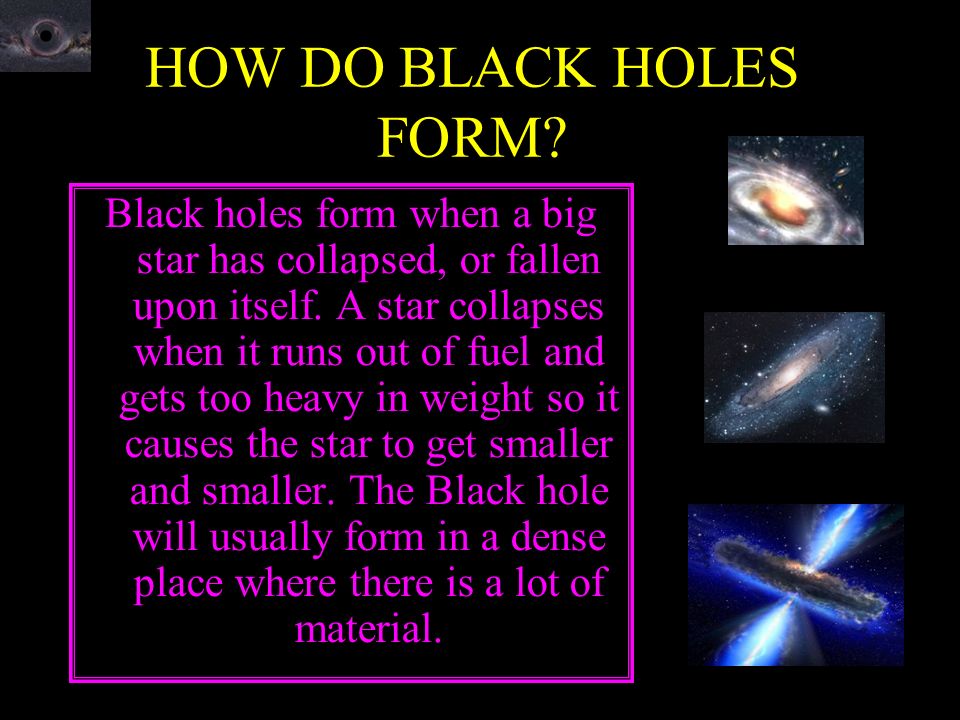 HOW DO BLACK HOLES FORM?

Black holes form when a big star has collapsed, or fallen upon itself. A star collapses when it runs out of fuel and gets too heavy in weight so it causes the star to get smaller and smaller. The Black hole will usually form in a dense place where there is a lot of material.